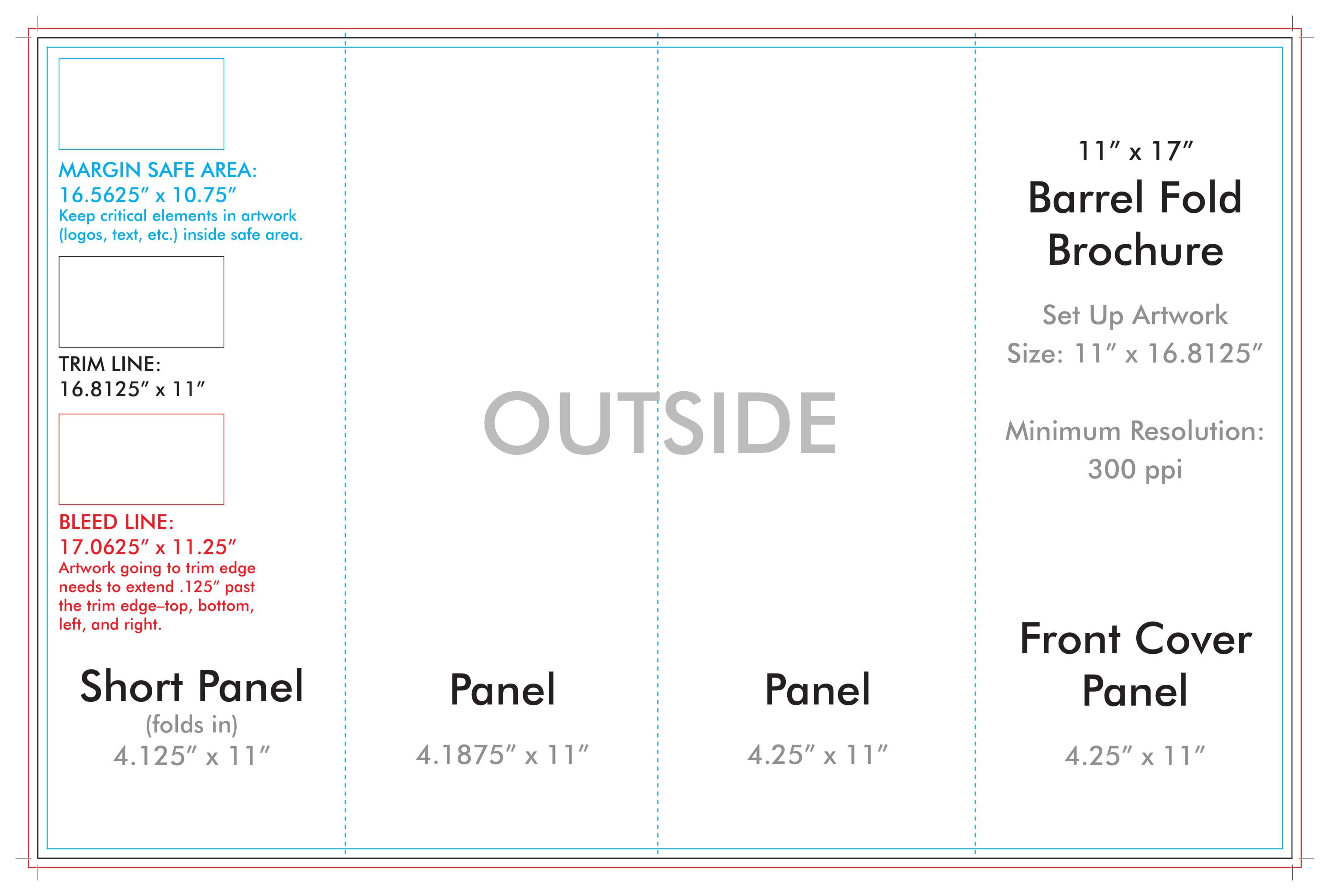 MARGIN SAFE AREA:
16.5625″ x 10.75″
Keep critical elements in artwork (logos, text, etc.) inside safe area.

TRIM LINE:
16.8125″ x 11″

BLEED LINE:
17.0625″ x 11.25″
Artwork going to trim edge needs to extend .125″ past the trim edge–top, bottom, left, and right.

Short Panel
(folds in)
4.125″ x 11″

OUTSIDE

Panel
4.1875″ x 11″

Panel
4.25″ x 11″

11″ x 17″
Barrel Fold Brochure

Set Up Artwork
Size: 11″ x 16.8125″

Minimum Resolution:
300 ppi

Front Cover Panel
4.25″ x 11″